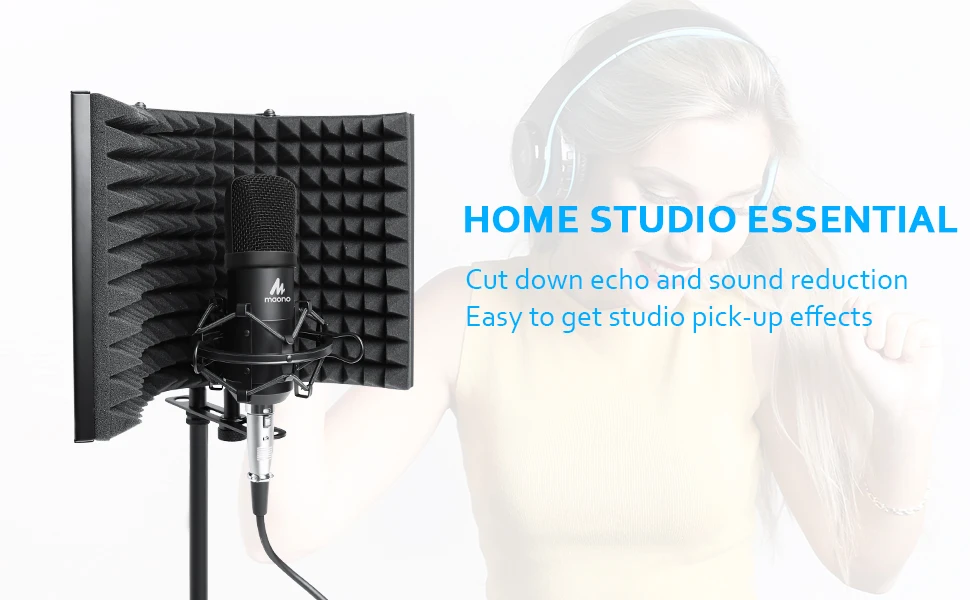 maono

HOME STUDIO ESSENTIAL

Cut down echo and sound reduction
Easy to get studio pick-up effects